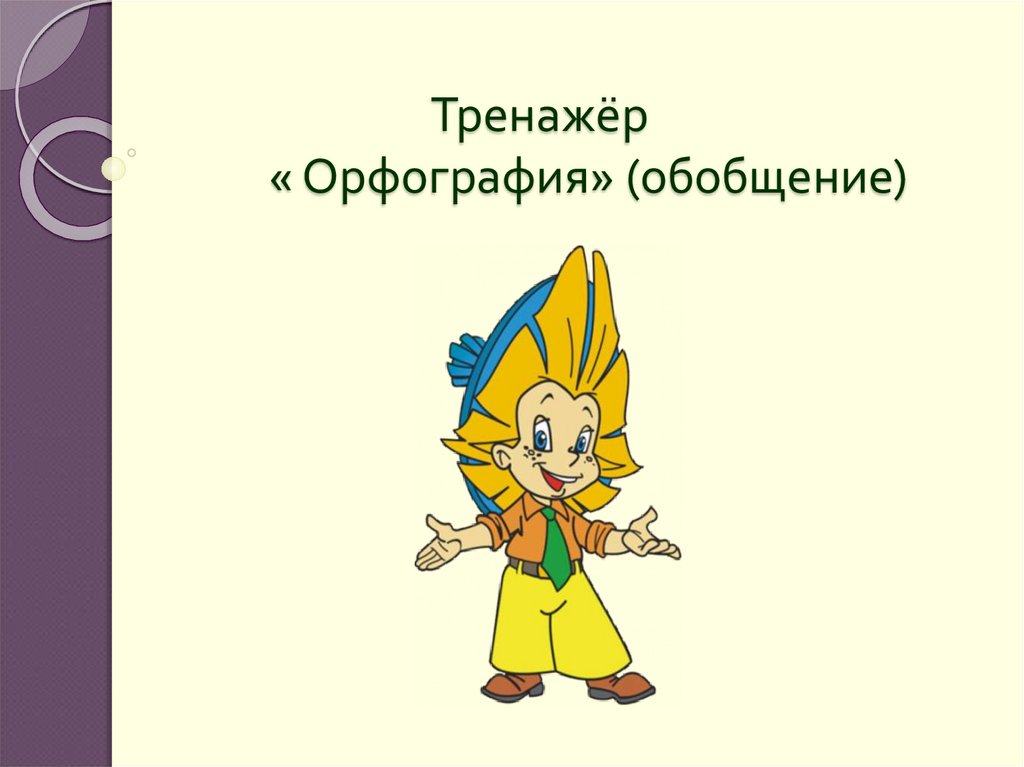 Тренажёр
« Орфография» (обобщение)